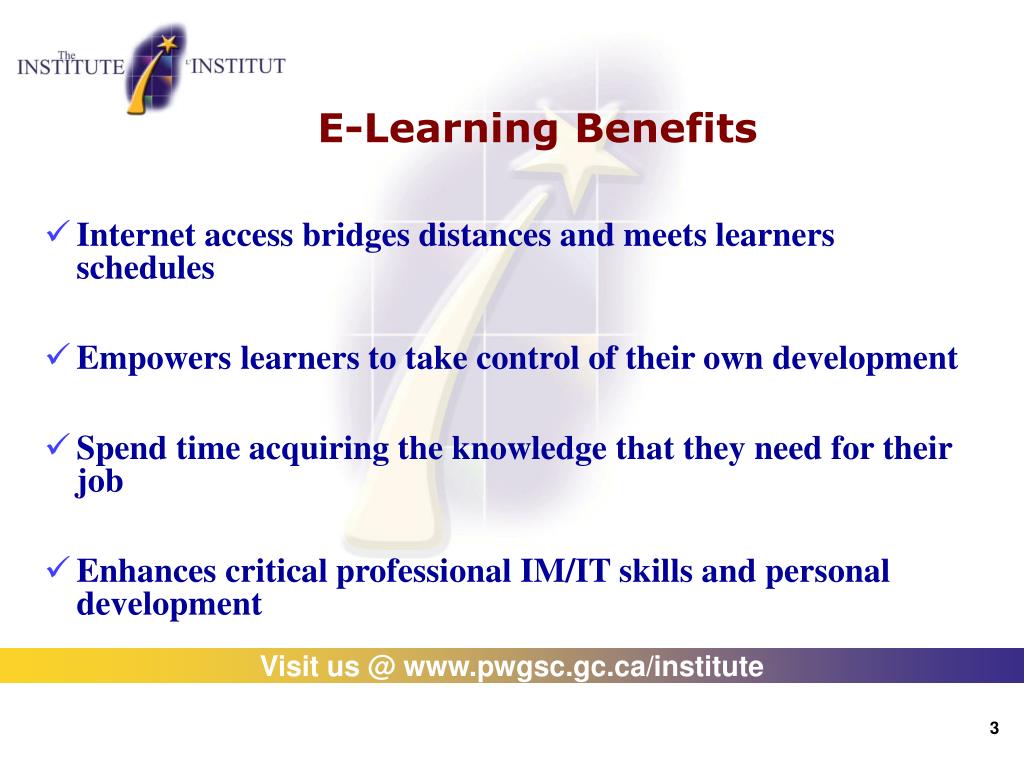 The INSTITUTE L'INSTITUT

E-Learning Benefits

✓ Internet access bridges distances and meets learners schedules

✓ Empowers learners to take control of their own development

✓ Spend time acquiring the knowledge that they need for their job

✓ Enhances critical professional IM/IT skills and personal development

Visit us @ www.pwgsc.gc.ca/institute

3